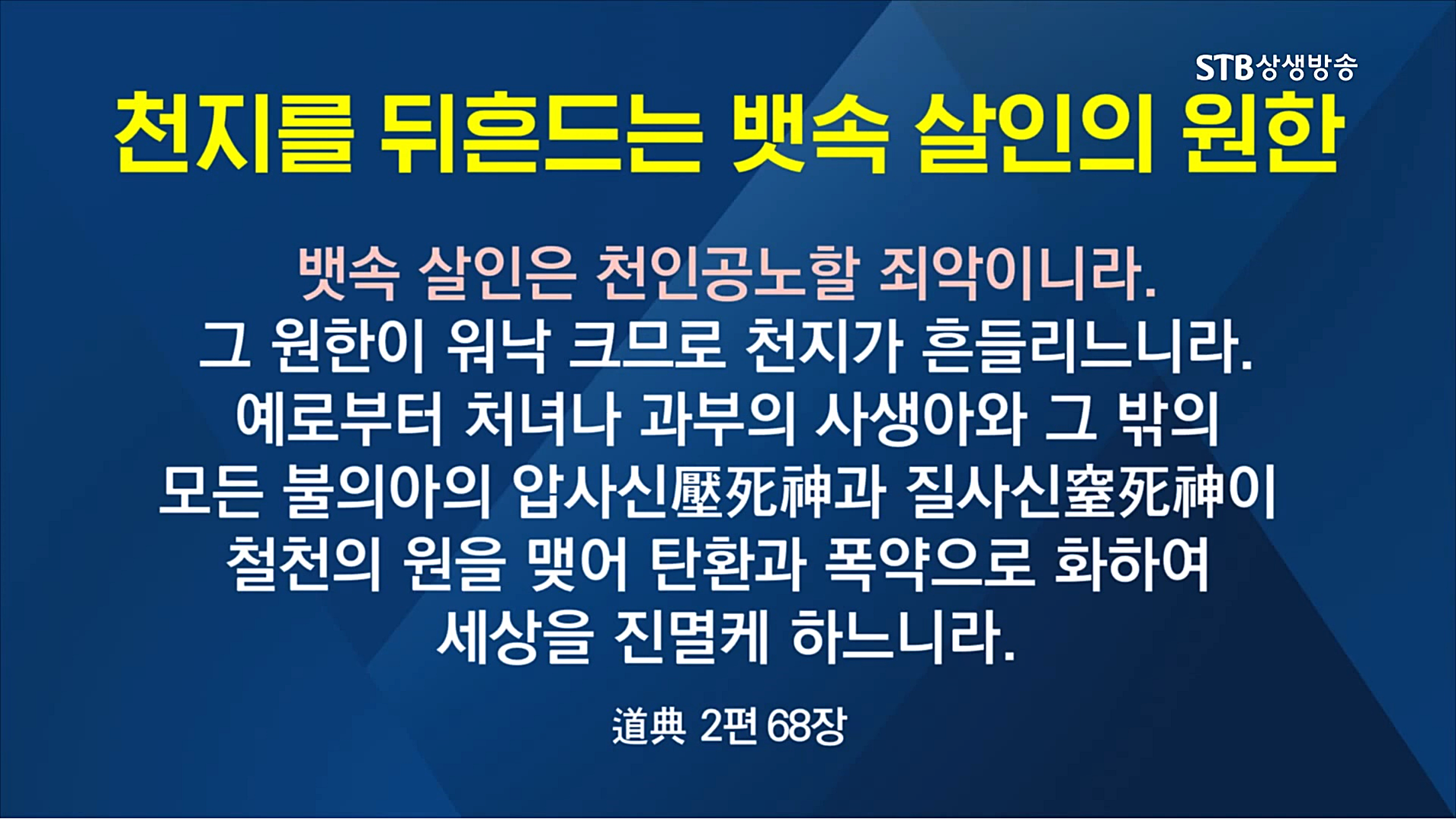 STB상생방송

천지를 뒤흔드는 뱃속 살인의 원한

뱃속 살인은 천인공노할 죄악이니라.
그 원한이 워낙 크므로 천지가 흔들리느니라.
예로부터 처녀나 과부의 사생아와 그 밖의 모든 불의아의 압사신壓死神과 질사신窒死神이 철천의 원을 맺어 탄환과 폭약으로 화하여 세상을 진멸케 하느니라.

道典 2편 68장